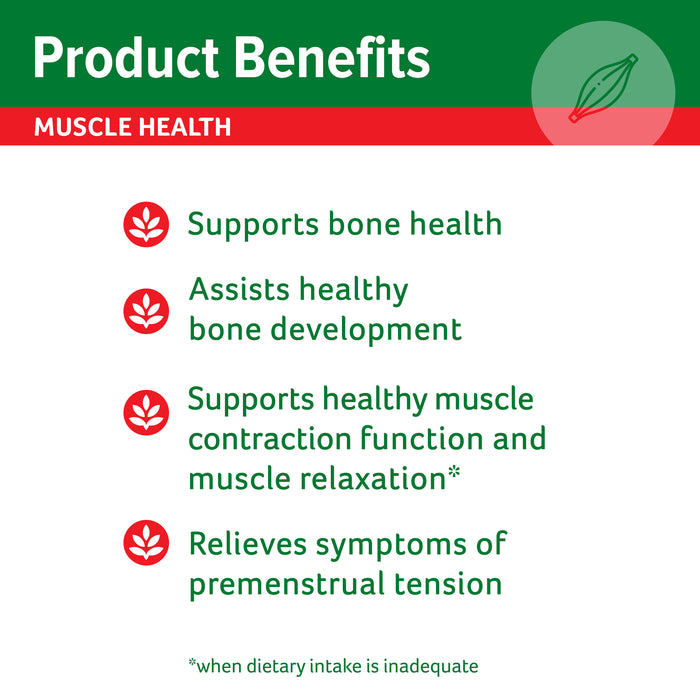 Product Benefits

MUSCLE HEALTH

Supports bone health

Assists healthy bone development

Supports healthy muscle contraction function and muscle relaxation*

Relieves symptoms of premenstrual tension

*when dietary intake is inadequate